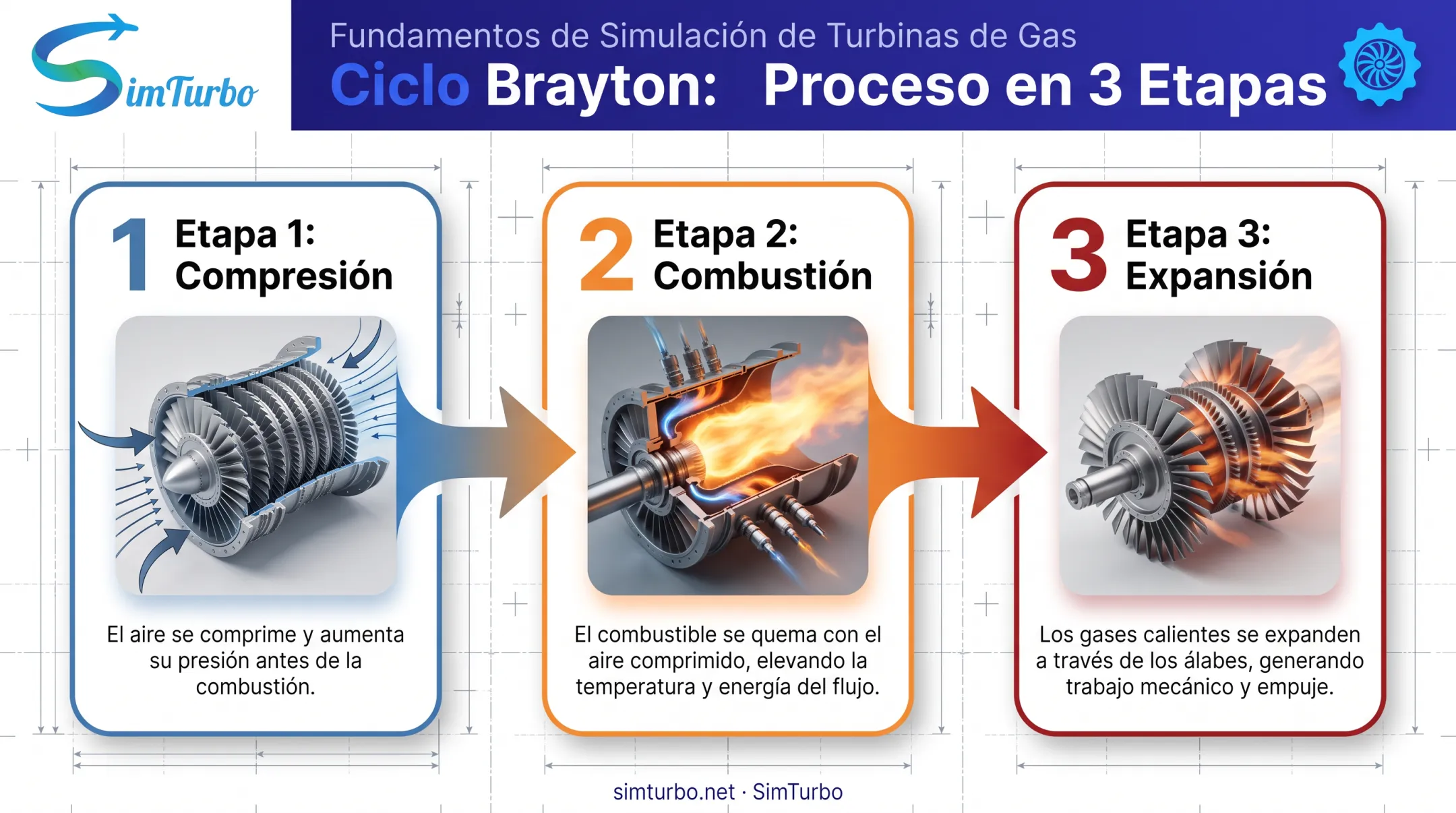 SimTurbo

Fundamentos de Simulación de Turbinas de Gas

Ciclo Brayton: Proceso en 3 Etapas

1 Etapa 1: Compresión

El aire se comprime y aumenta su presión antes de la combustión.

2 Etapa 2: Combustión

El combustible se quema con el aire comprimido, elevando la temperatura y energía del flujo.

3 Etapa 3: Expansión

Los gases calientes se expanden a través de los álabes, generando trabajo mecánico y empuje.

simturbo.net · SimTurbo